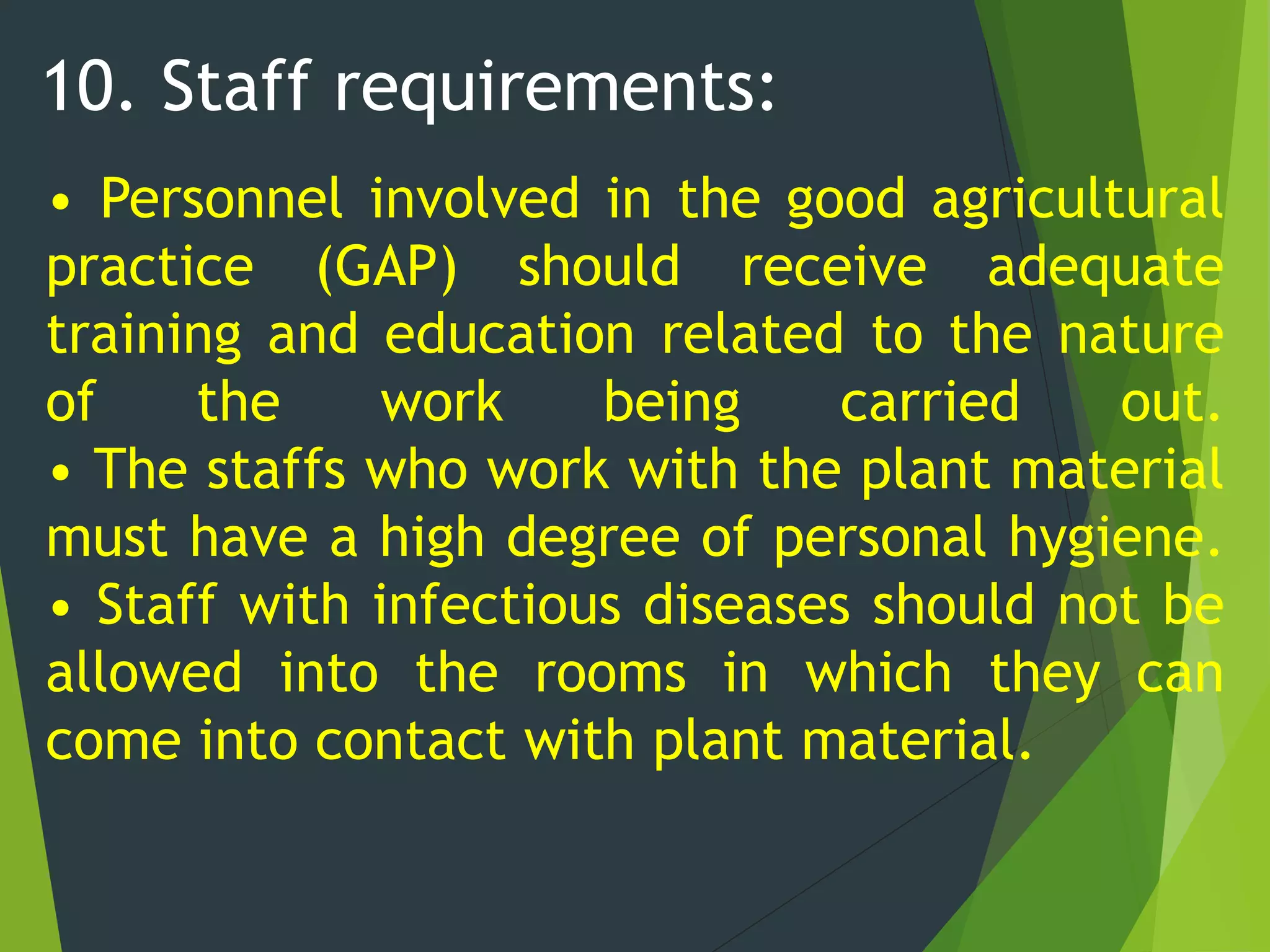 10. Staff requirements:

• Personnel involved in the good agricultural practice (GAP) should receive adequate training and education related to the nature of the work being carried out.
• The staffs who work with the plant material must have a high degree of personal hygiene.
• Staff with infectious diseases should not be allowed into the rooms in which they can come into contact with plant material.